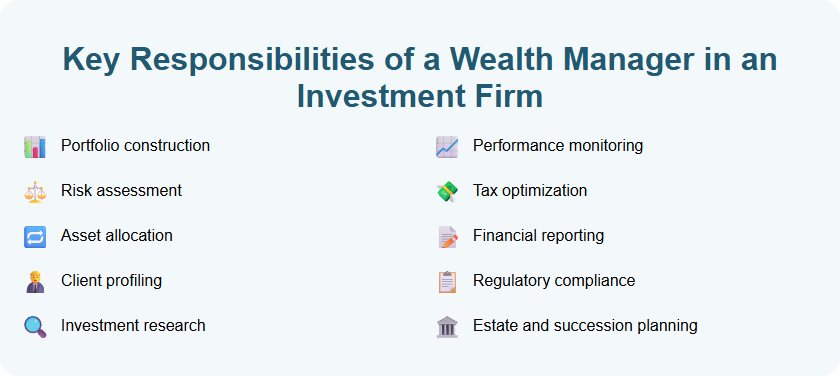 Key Responsibilities of a Wealth Manager in an Investment Firm

Portfolio construction

Risk assessment

Asset allocation

Client profiling

Investment research

Performance monitoring

Tax optimization

Financial reporting

Regulatory compliance

Estate and succession planning